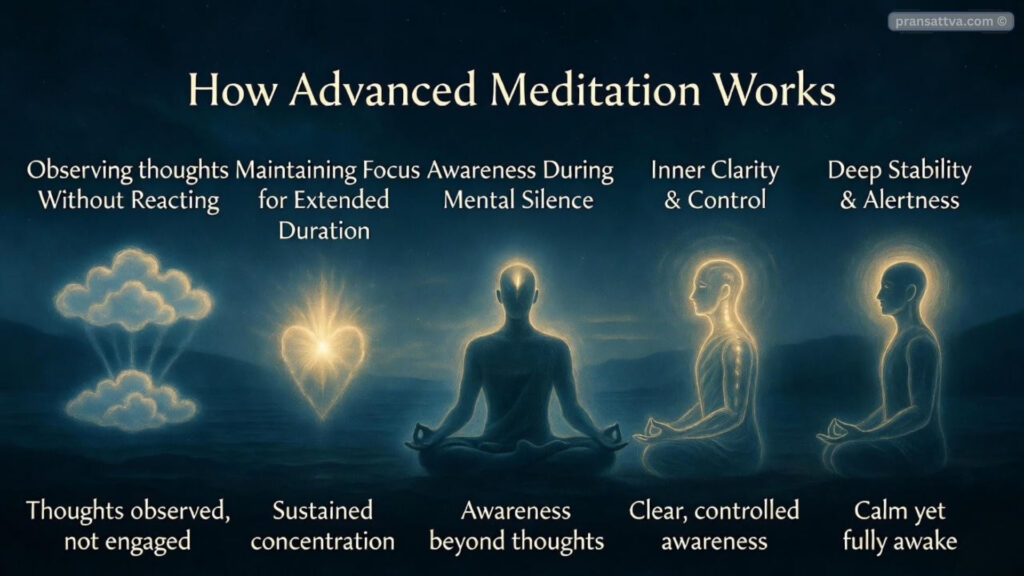 pransattva.com ©

How Advanced Meditation Works

Observing thoughts Without Reacting

Maintaining Focus for Extended Duration

Awareness During Mental Silence

Inner Clarity & Control

Deep Stability & Alertness

Thoughts observed, not engaged

Sustained concentration

Awareness beyond thoughts

Clear, controlled awareness

Calm yet fully awake